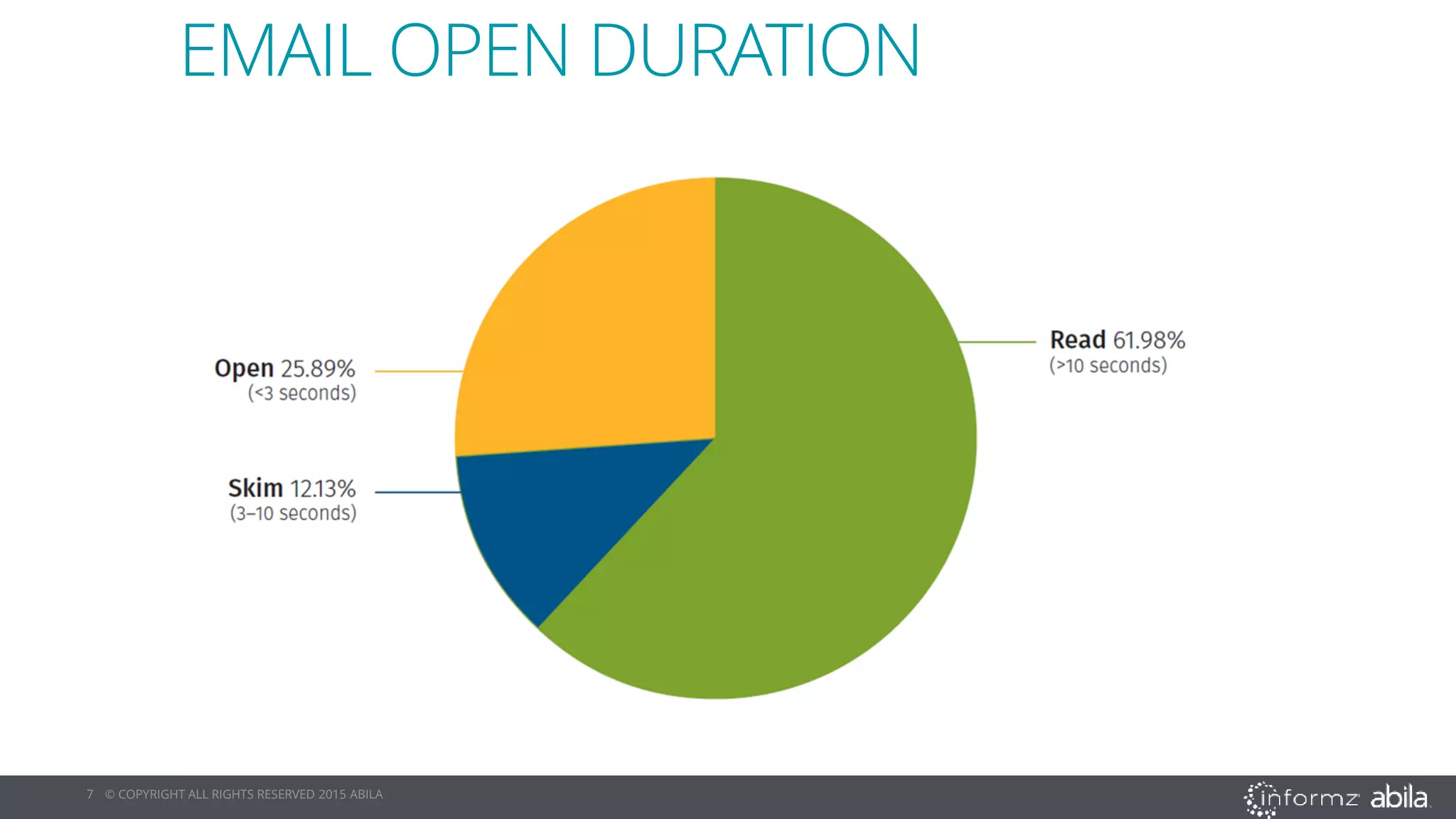 EMAIL OPEN DURATION

Open 25.89%
(<3 seconds)

Skim 12.13%
(3–10 seconds)

Read 61.98%
(>10 seconds)

7 © COPYRIGHT ALL RIGHTS RESERVED 2015 ABILA

informz abila